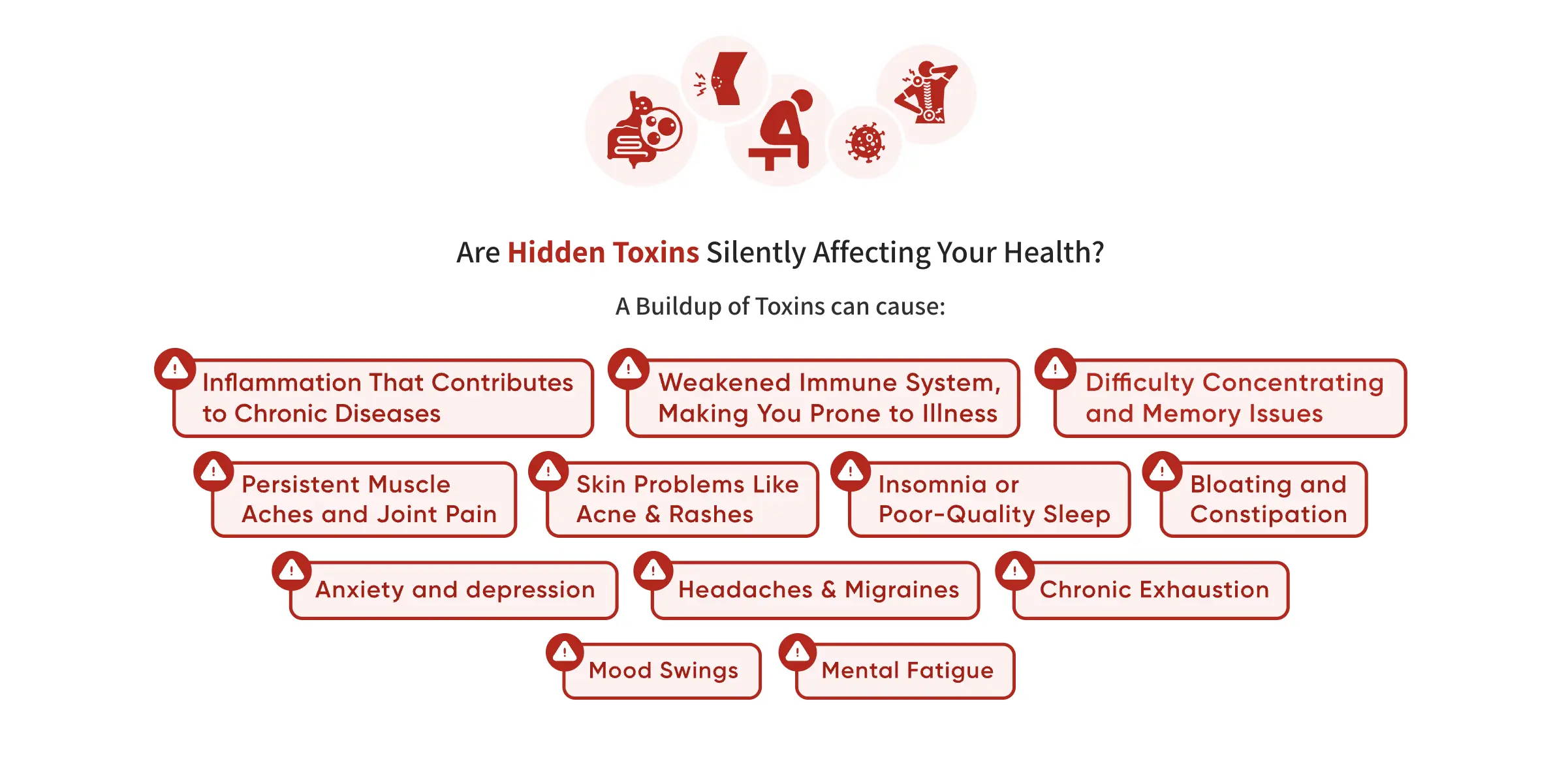 Are Hidden Toxins Silently Affecting Your Health?

A Buildup of Toxins can cause:

Inflammation That Contributes to Chronic Diseases

Weakened Immune System, Making You Prone to Illness

Difficulty Concentrating and Memory Issues

Persistent Muscle Aches and Joint Pain

Skin Problems Like Acne & Rashes

Insomnia or Poor-Quality Sleep

Bloating and Constipation

Anxiety and depression

Headaches & Migraines

Chronic Exhaustion

Mood Swings

Mental Fatigue